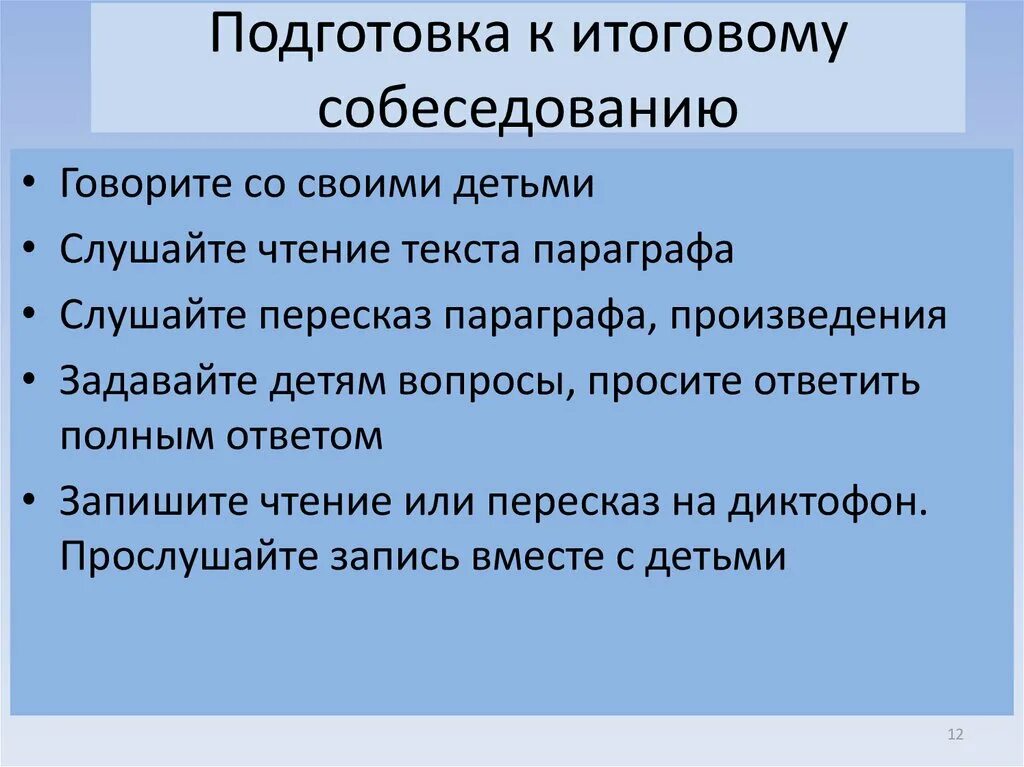 Подготовка к итоговому собеседованию

• Говорите со своими детьми
• Слушайте чтение текста параграфа
• Слушайте пересказ параграфа, произведения
• Задавайте детям вопросы, просите ответить полным ответом
• Запишите чтение или пересказ на диктофон. Прослушайте запись вместе с детьми

12